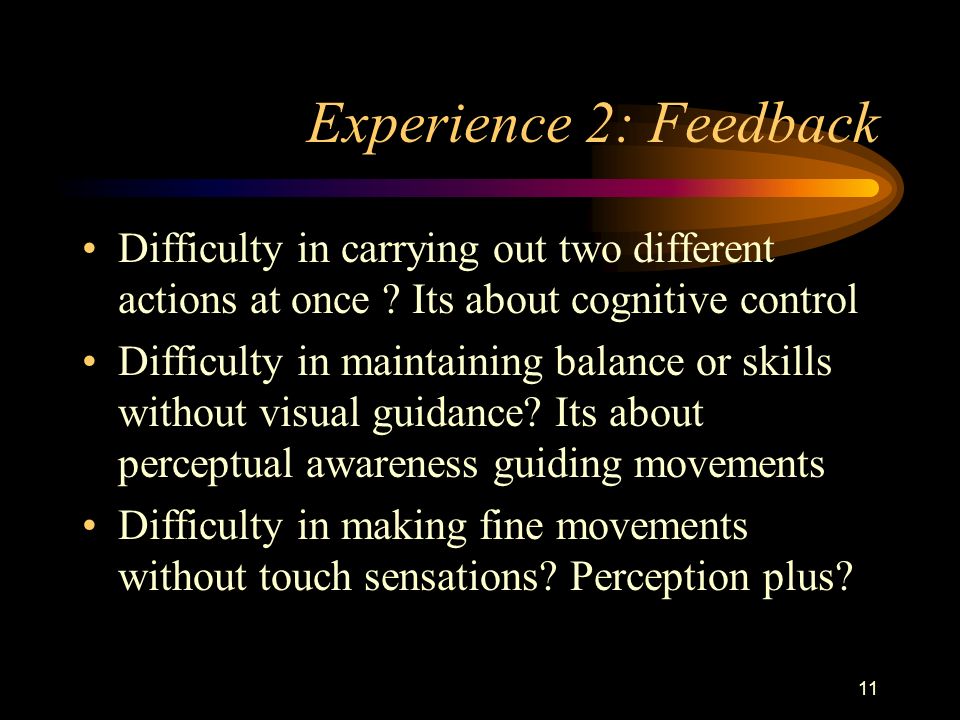 Experience 2: Feedback

• Difficulty in carrying out two different actions at once ? Its about cognitive control
• Difficulty in maintaining balance or skills without visual guidance? Its about perceptual awareness guiding movements
• Difficulty in making fine movements without touch sensations? Perception plus?

11